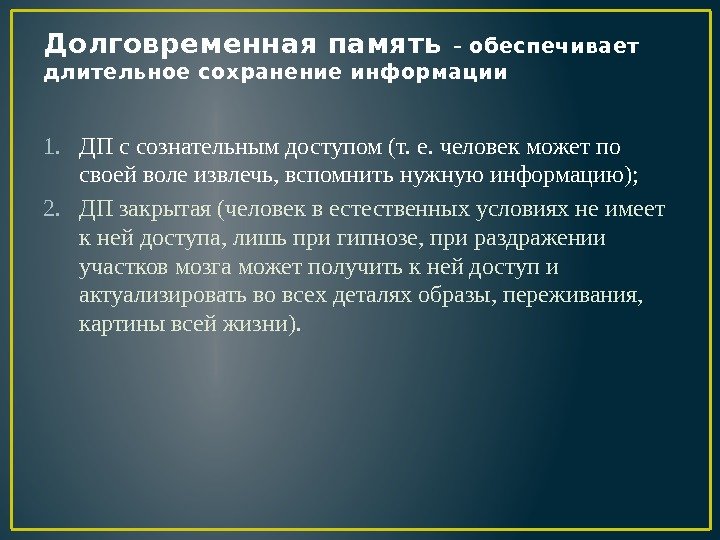 Долговременная память – обеспечивает длительное сохранение информации

1. ДП с сознательным доступом (т. е. человек может по своей воле извлечь, вспомнить нужную информацию);
2. ДП закрытая (человек в естественных условиях не имеет к ней доступа, лишь при гипнозе, при раздражении участков мозга может получить к ней доступ и актуализировать во всех деталях образы, переживания, картины всей жизни).